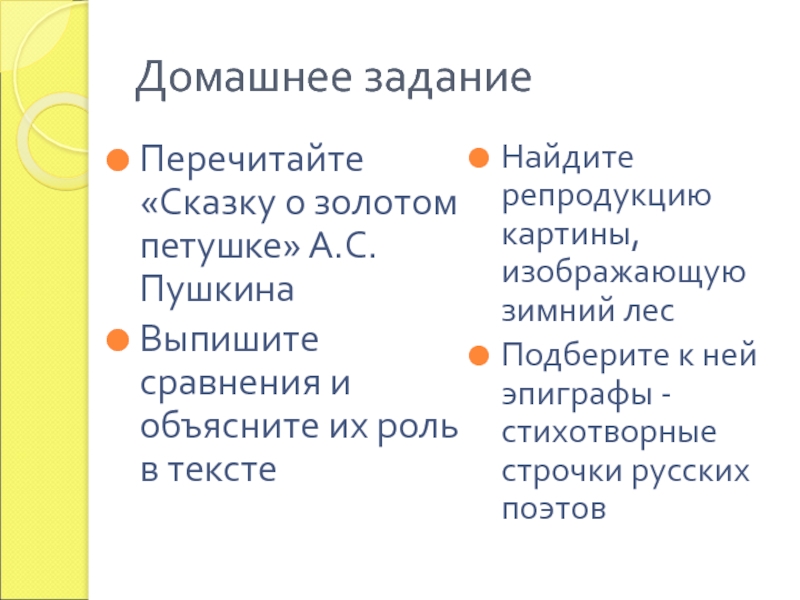 Домашнее задание

Перечитайте «Сказку о золотом петушке» А.С. Пушкина

Выпишите сравнения и объясните их роль в тексте

Найдите репродукцию картины, изображающую зимний лес

Подберите к ней эпиграфы - стихотворные строчки русских поэтов